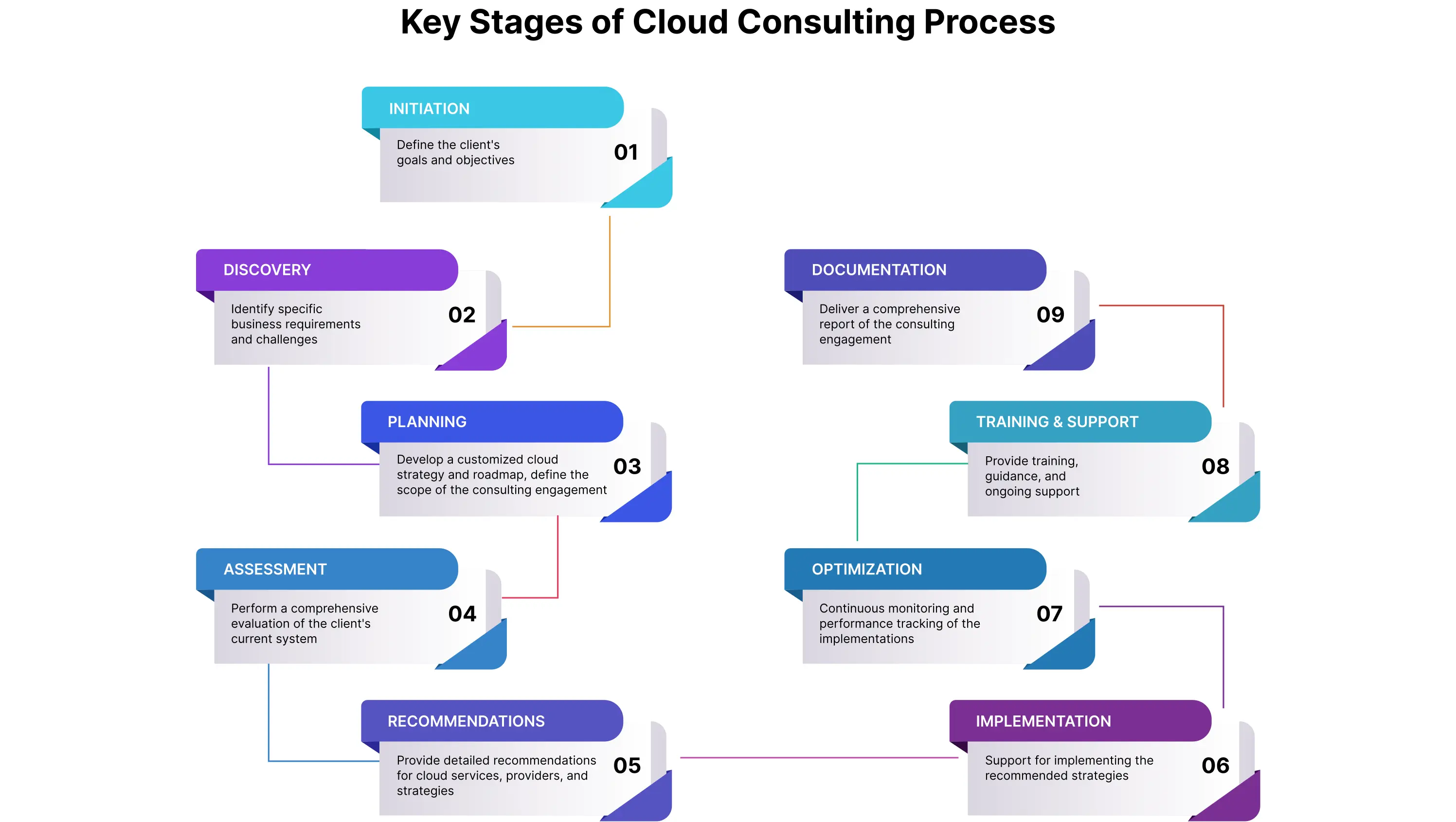 Key Stages of Cloud Consulting Process

INITIATION
Define the client's goals and objectives
01

DISCOVERY
Identify specific business requirements and challenges
02

PLANNING
Develop a customized cloud strategy and roadmap, define the scope of the consulting engagement
03

ASSESSMENT
Perform a comprehensive evaluation of the client's current system
04

RECOMMENDATIONS
Provide detailed recommendations for cloud services, providers, and strategies
05

IMPLEMENTATION
Support for implementing the recommended strategies
06

OPTIMIZATION
Continuous monitoring and performance tracking of the implementations
07

TRAINING & SUPPORT
Provide training, guidance, and ongoing support
08

DOCUMENTATION
Deliver a comprehensive report of the consulting engagement
09